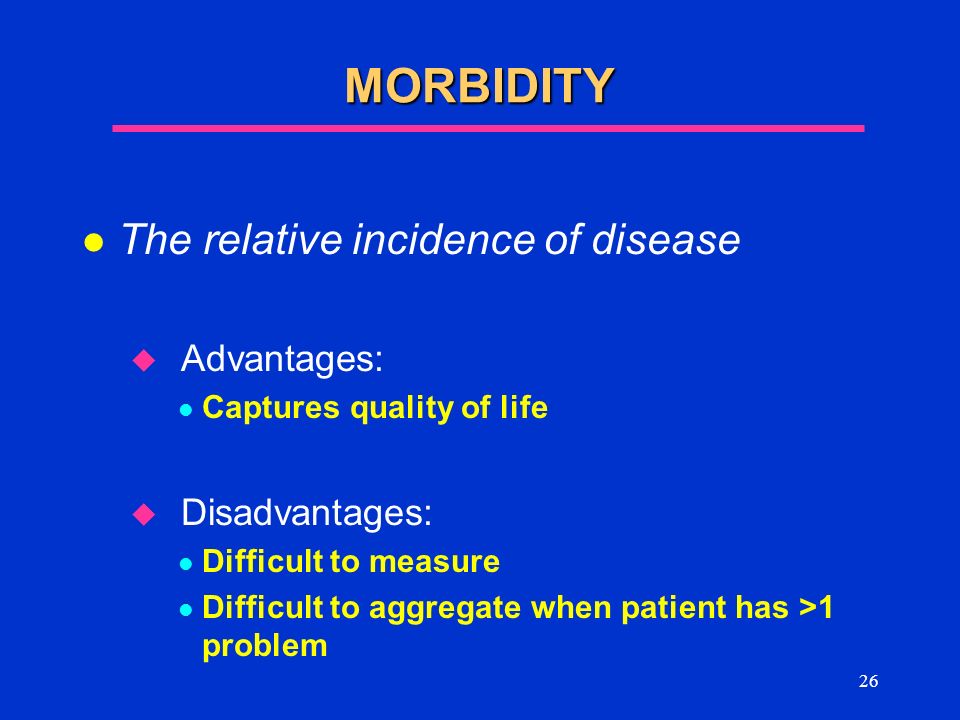 MORBIDITY

● The relative incidence of disease

◆ Advantages:

● Captures quality of life

◆ Disadvantages:

● Difficult to measure

● Difficult to aggregate when patient has >1 problem

26